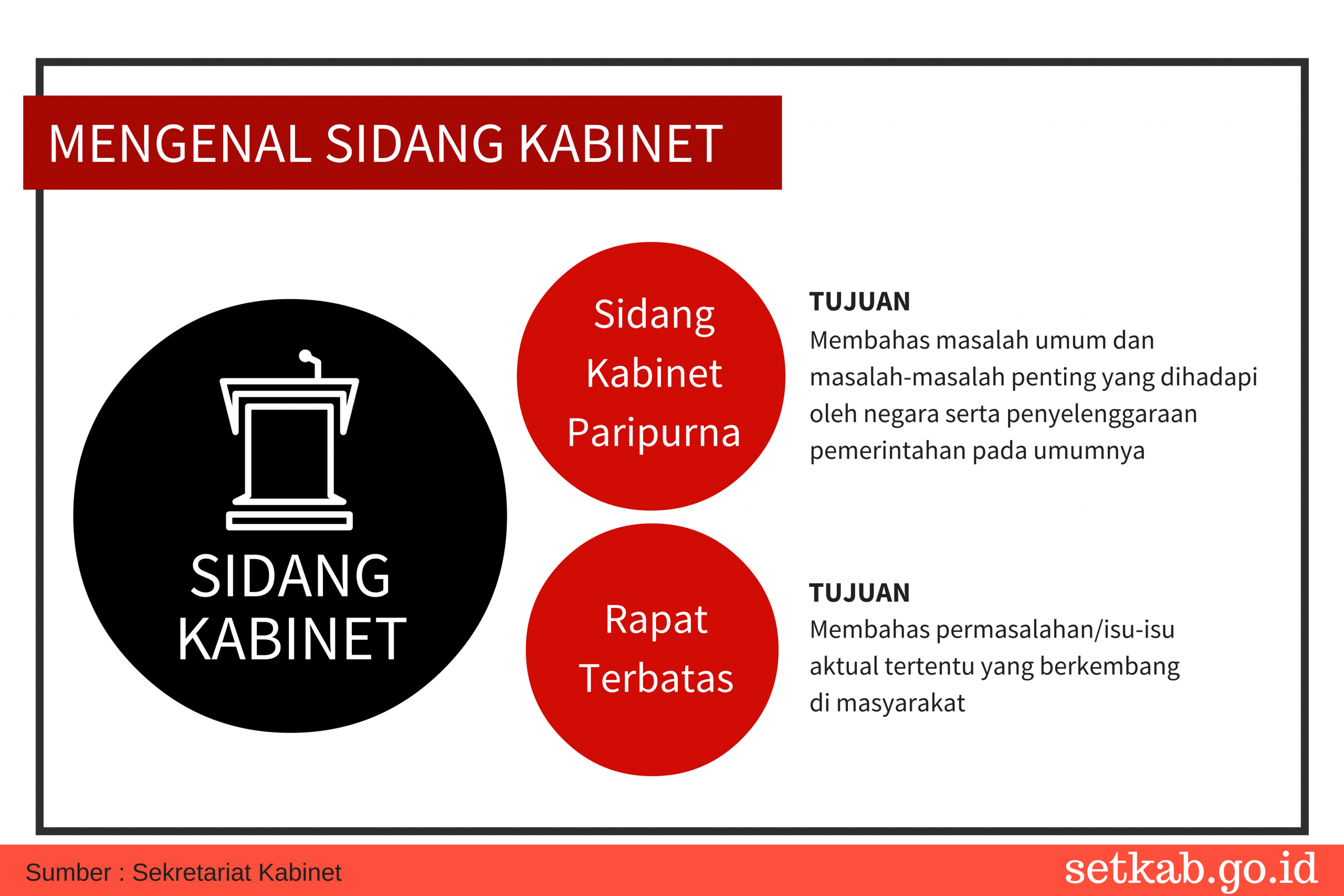 MENGENAL SIDANG KABINET

SIDANG KABINET

Sidang Kabinet Paripurna

TUJUAN
Membahas masalah umum dan masalah-masalah penting yang dihadapi oleh negara serta penyelenggaraan pemerintahan pada umumnya

Rapat Terbatas

TUJUAN
Membahas permasalahan/isu-isu aktual tertentu yang berkembang di masyarakat

Sumber : Sekretariat Kabinet

setkab.go.id